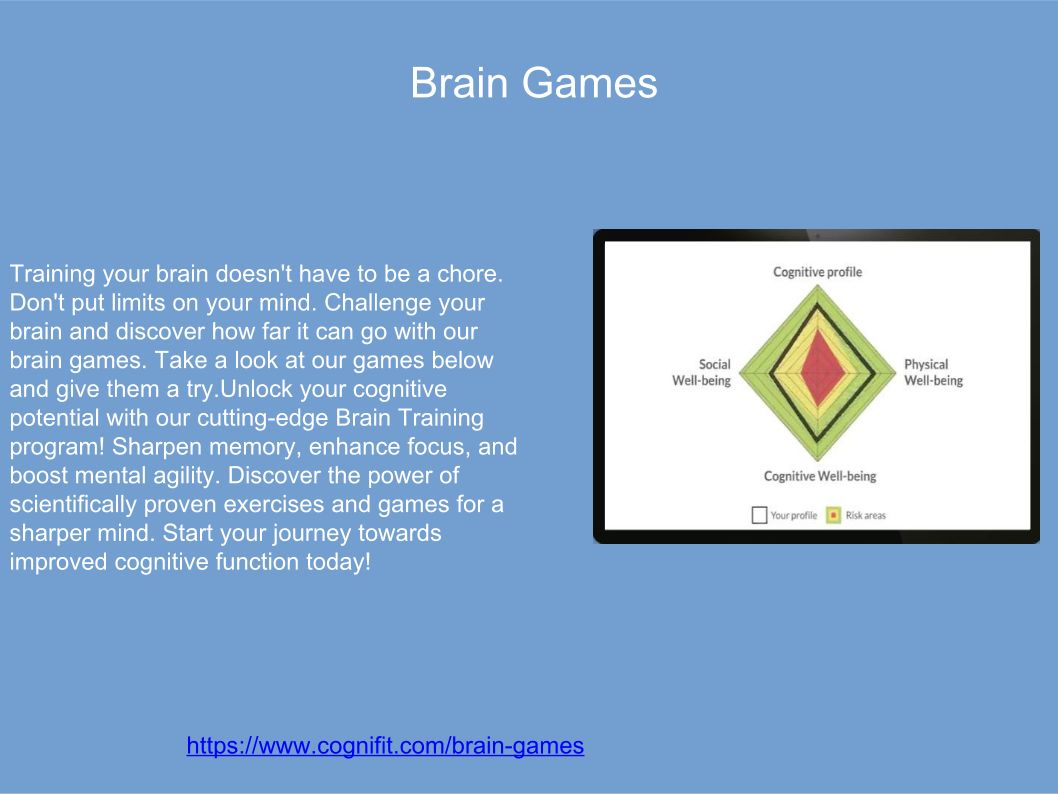 Brain Games

Training your brain doesn't have to be a chore. Don't put limits on your mind. Challenge your brain and discover how far it can go with our brain games. Take a look at our games below and give them a try.Unlock your cognitive potential with our cutting-edge Brain Training program! Sharpen memory, enhance focus, and boost mental agility. Discover the power of scientifically proven exercises and games for a sharper mind. Start your journey towards improved cognitive function today!

Cognitive profile

Social Well-being

Physical Well-being

Cognitive Well-being

Your profile

Risk areas

https://www.cognifit.com/brain-games